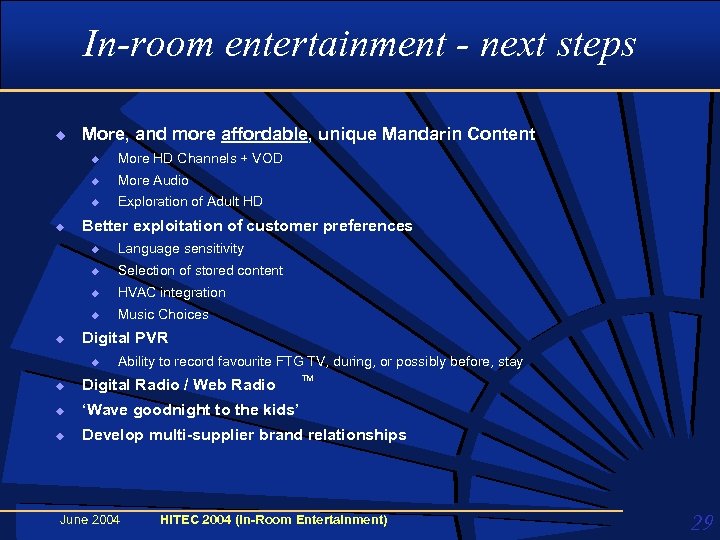 In-room entertainment - next steps

More, and more affordable, unique Mandarin Content
More HD Channels + VOD
More Audio
Exploration of Adult HD
Better exploitation of customer preferences
Language sensitivity
Selection of stored content
HVAC integration
Music Choices
Digital PVR
Ability to record favourite FTG TV, during, or possibly before, stay
Digital Radio / Web Radio ™
'Wave goodnight to the kids'
Develop multi-supplier brand relationships

June 2004 HITEC 2004 (In-Room Entertainment) 29